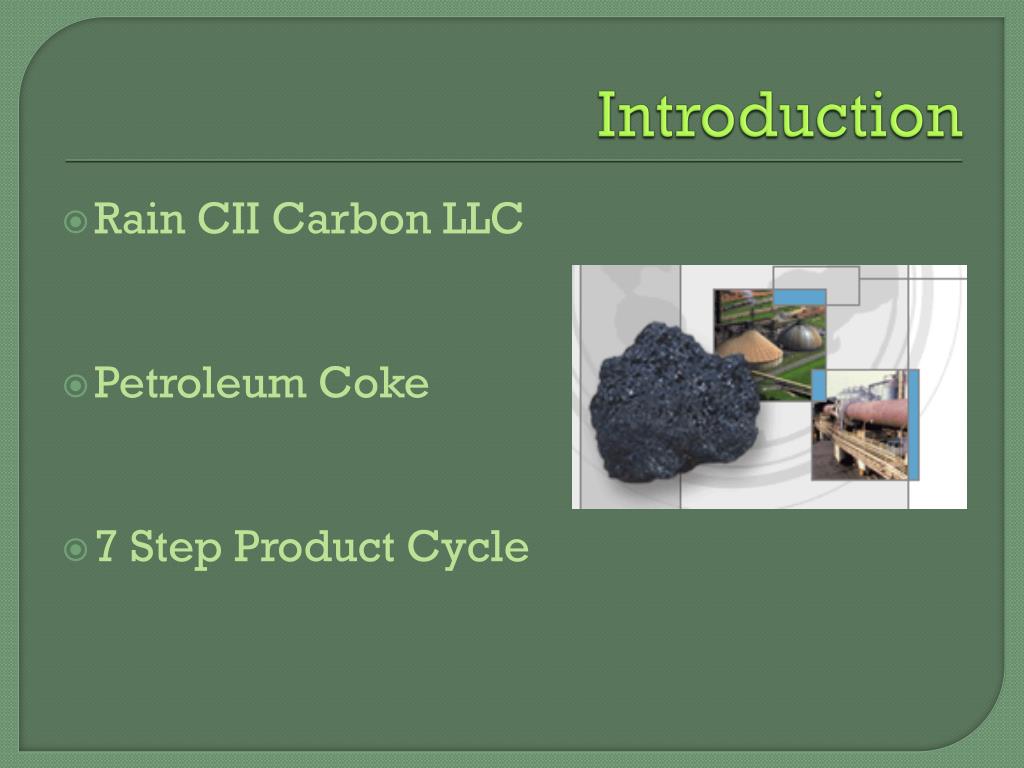 Introduction

Rain CII Carbon LLC

Petroleum Coke

7 Step Product Cycle